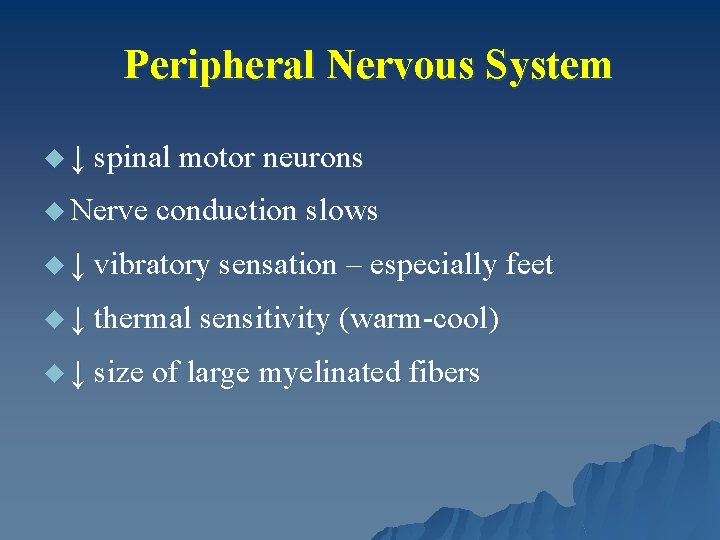 Peripheral Nervous System

◆ ↓ spinal motor neurons

◆ Nerve conduction slows

◆ ↓ vibratory sensation – especially feet

◆ ↓ thermal sensitivity (warm-cool)

◆ ↓ size of large myelinated fibers